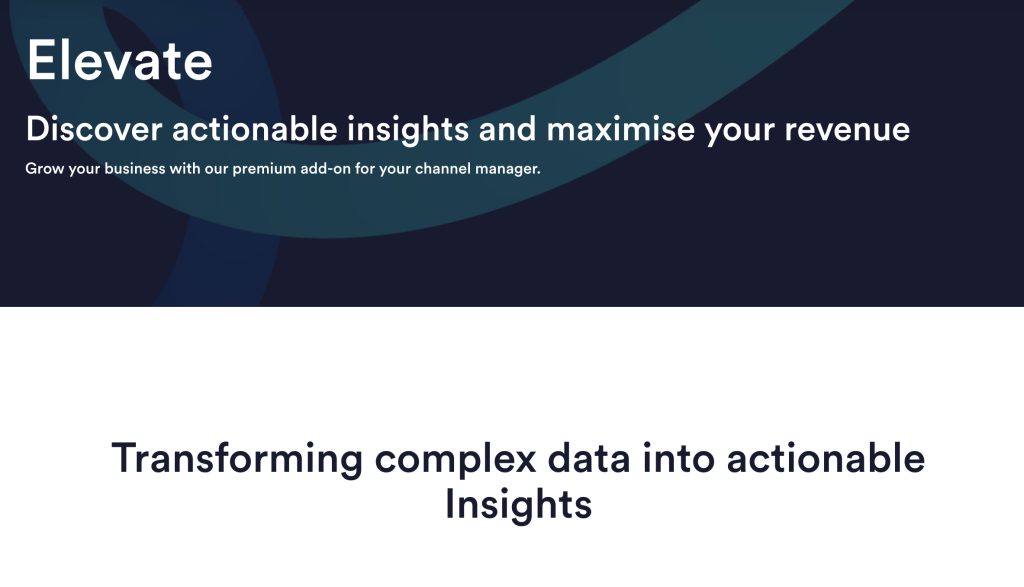 Elevate

Discover actionable insights and maximise your revenue

Grow your business with our premium add-on for your channel manager.

Transforming complex data into actionable Insights